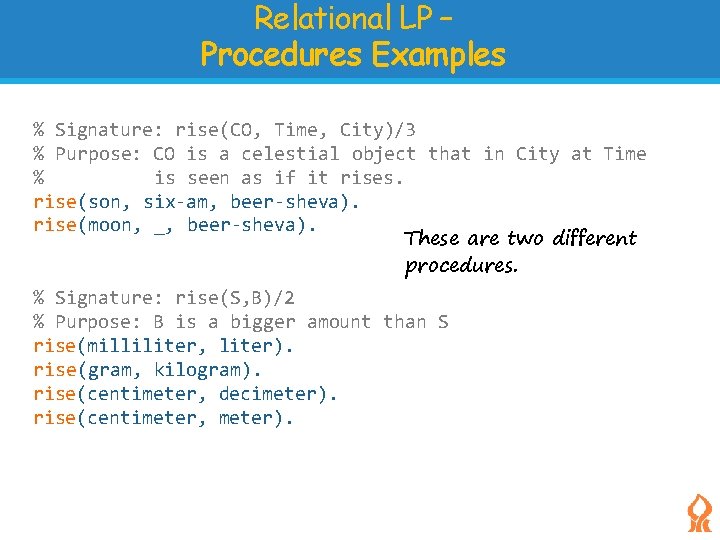 Relational LP –
Procedures Examples

% Signature: rise(CO, Time, City)/3
% Purpose: CO is a celestial object that in City at Time
%          is seen as if it rises.
rise(son, six-am, beer-sheva).
rise(moon, _, beer-sheva).

These are two different procedures.

% Signature: rise(S,B)/2
% Purpose: B is a bigger amount than S
rise(milliliter, liter).
rise(gram, kilogram).
rise(centimeter, decimeter).
rise(centimeter, meter).